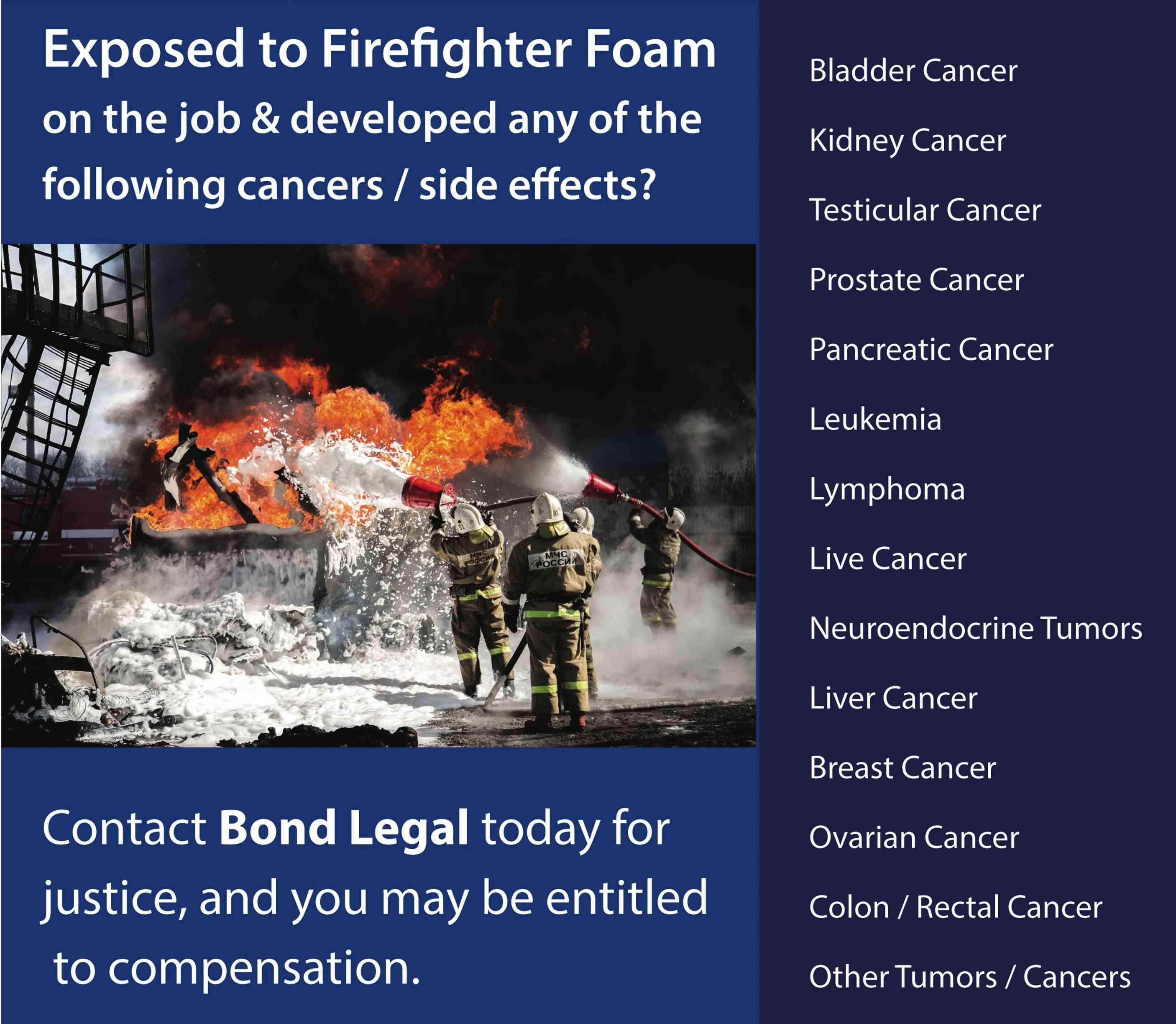 Exposed to Firefighter Foam on the job & developed any of the following cancers / side effects?

Contact Bond Legal today for justice, and you may be entitled to compensation.

Bladder Cancer

Kidney Cancer

Testicular Cancer

Prostate Cancer

Pancreatic Cancer

Leukemia

Lymphoma

Live Cancer

Neuroendocrine Tumors

Liver Cancer

Breast Cancer

Ovarian Cancer

Colon / Rectal Cancer

Other Tumors / Cancers